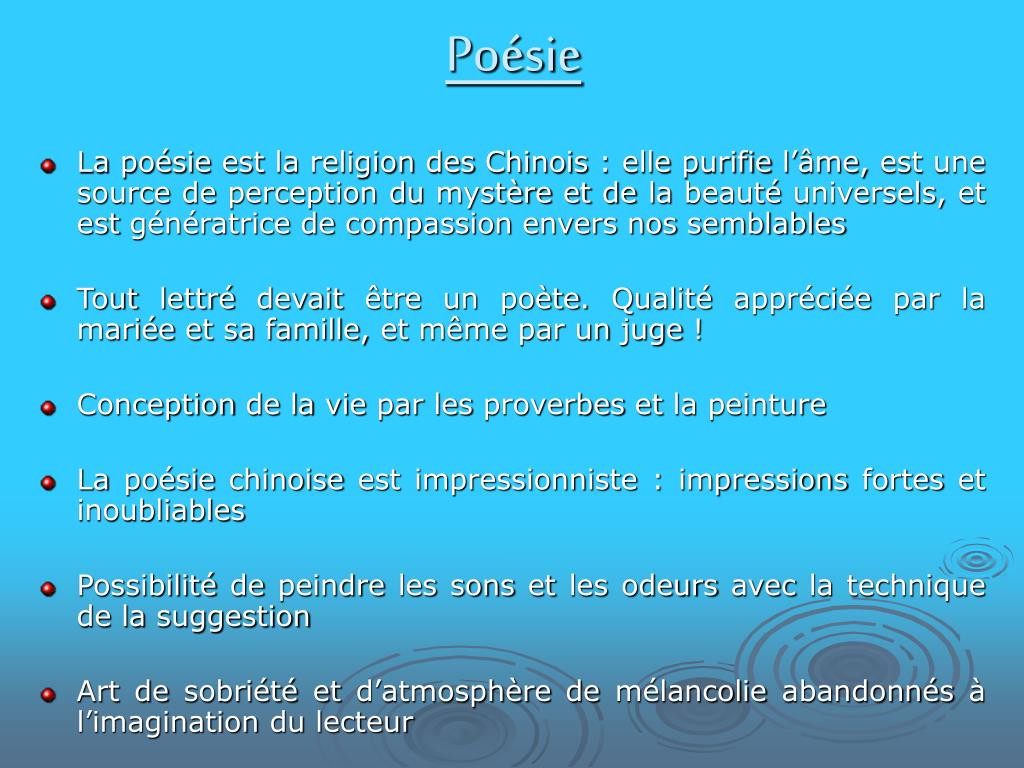 Poésie

La poésie est la religion des Chinois : elle purifie l’âme, est une source de perception du mystère et de la beauté universels, et est génératrice de compassion envers nos semblables

Tout lettré devait être un poète. Qualité appréciée par la mariée et sa famille, et même par un juge !

Conception de la vie par les proverbes et la peinture

La poésie chinoise est impressionniste : impressions fortes et inoubliables

Possibilité de peindre les sons et les odeurs avec la technique de la suggestion

Art de sobriété et d’atmosphère de mélancolie abandonnés à l’imagination du lecteur